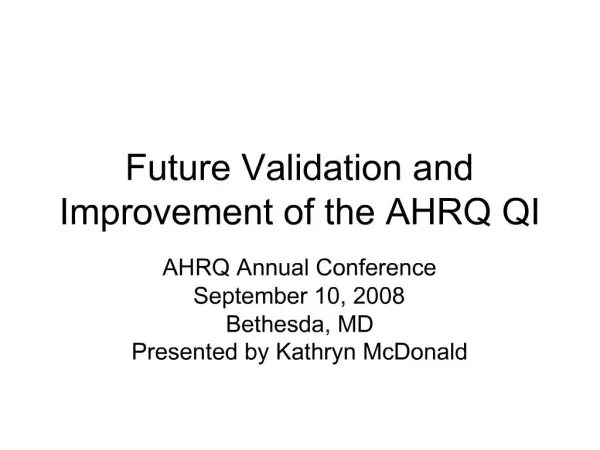 Future Validation and Improvement of the AHRQ QI

AHRQ Annual Conference
September 10, 2008
Bethesda, MD
Presented by Kathryn McDonald